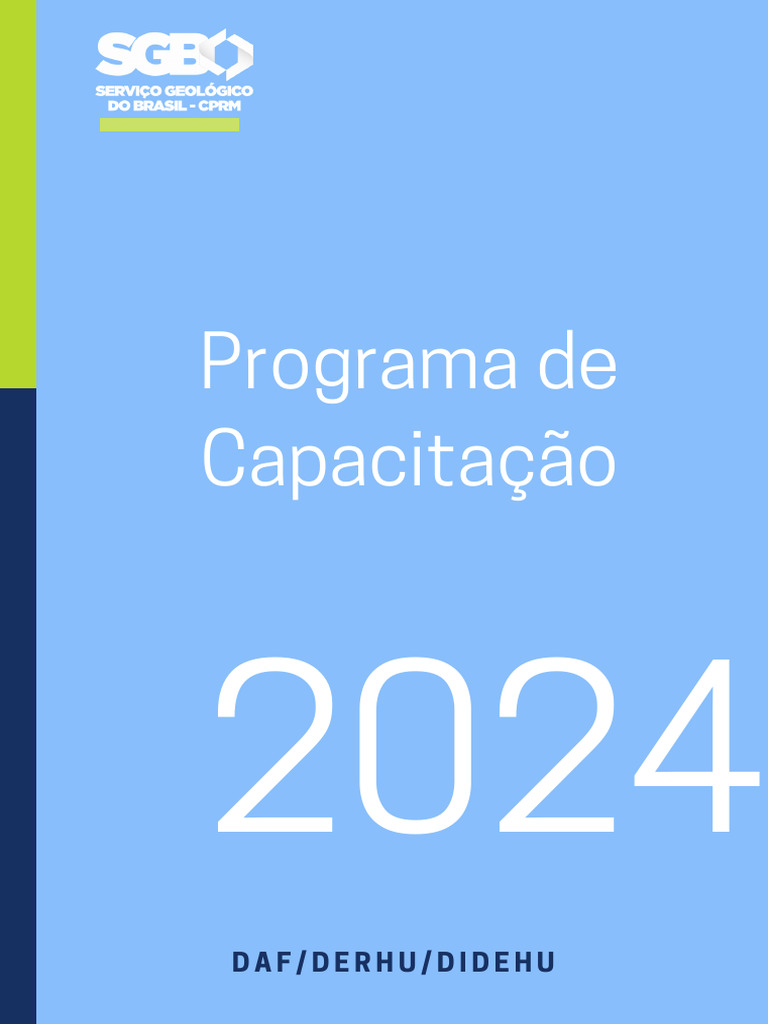 SGB
SERVIÇO GEOLÓGICO DO BRASIL - CPRM

Programa de Capacitação

2024

DAF/DERHU/DIDEHU